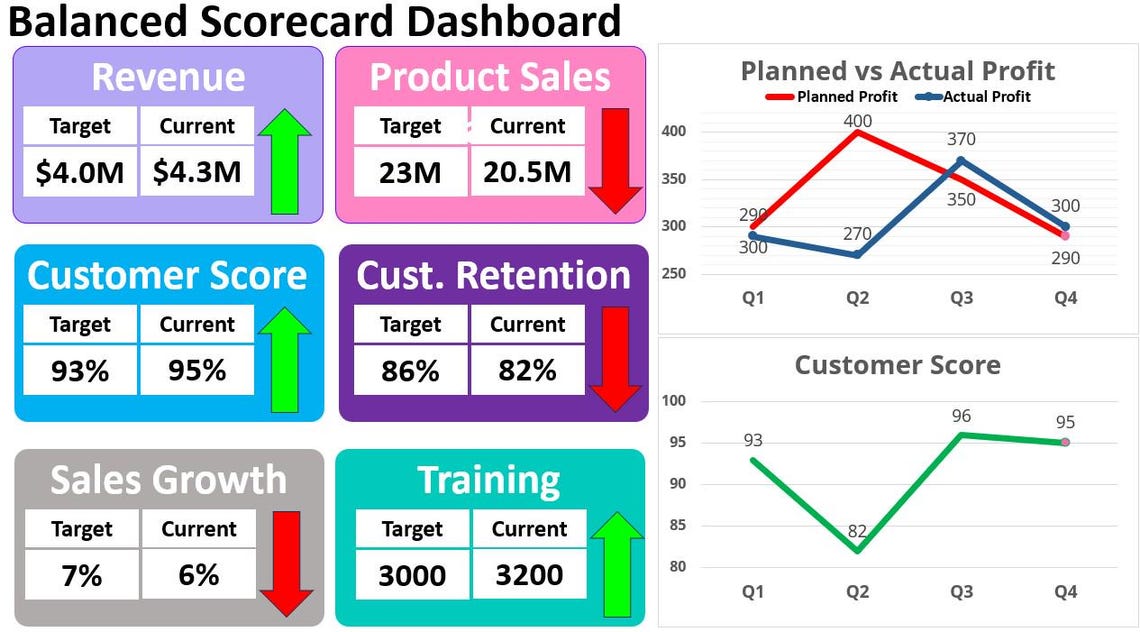 Balanced Scorecard Dashboard

Revenue

| Target | Current |
|---|---|
| $4.0M | $4.3M |

Product Sales

| Target | Current |
|---|---|
| 23M | 20.5M |

Customer Score

| Target | Current |
|---|---|
| 93% | 95% |

Cust. Retention

| Target | Current |
|---|---|
| 86% | 82% |

Sales Growth

| Target | Current |
|---|---|
| 7% | 6% |

Training

| Target | Current |
|---|---|
| 3000 | 3200 |

Planned vs Actual Profit

Planned Profit
Actual Profit

400
350
300
250

290
300
400
270
370
350
300
290

Q1 Q2 Q3 Q4

Customer Score

100
95
90
85
80

93
82
96
95

Q1 Q2 Q3 Q4